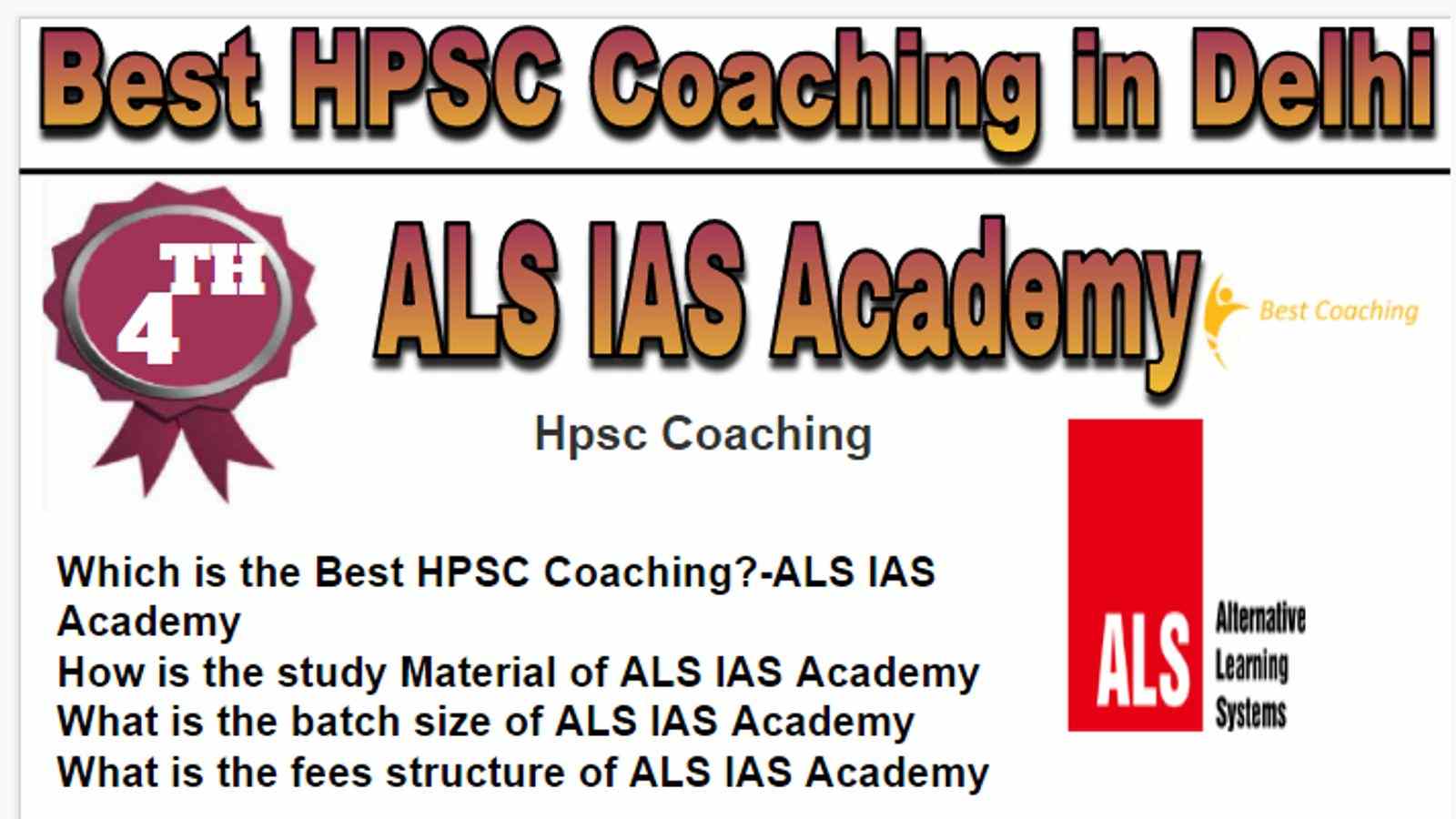 Best HPSC Coaching in Delhi

4TH

ALS IAS Academy

Best Coaching

Hpsc Coaching

Which is the Best HPSC Coaching?-ALS IAS Academy
How is the study Material of ALS IAS Academy
What is the batch size of ALS IAS Academy
What is the fees structure of ALS IAS Academy

ALS Alternative Learning Systems